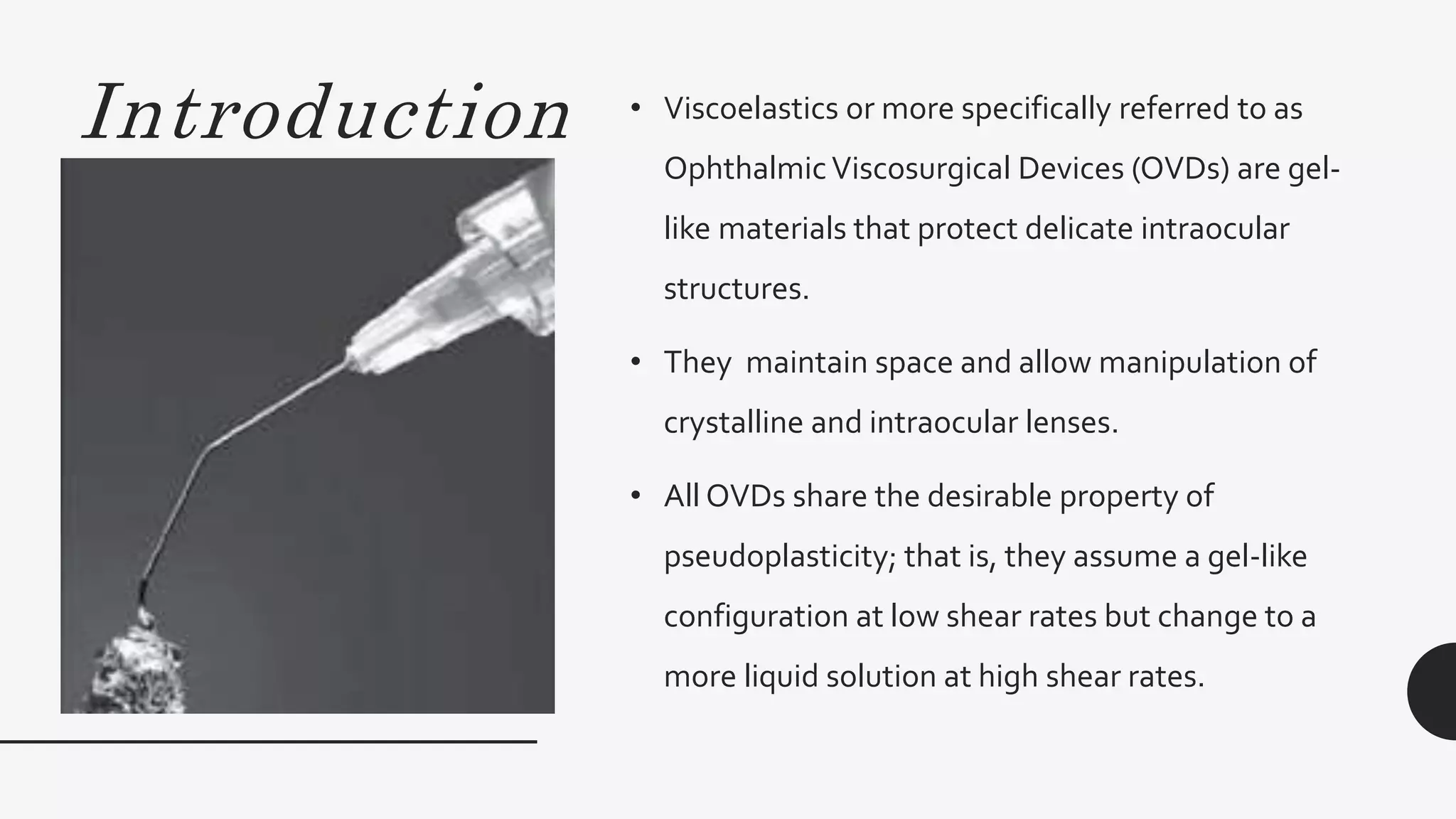 Introduction

• Viscoelastics or more specifically referred to as Ophthalmic Viscosurgical Devices (OVDs) are gel-like materials that protect delicate intraocular structures.

• They maintain space and allow manipulation of crystalline and intraocular lenses.

• All OVDs share the desirable property of pseudoplasticity; that is, they assume a gel-like configuration at low shear rates but change to a more liquid solution at high shear rates.